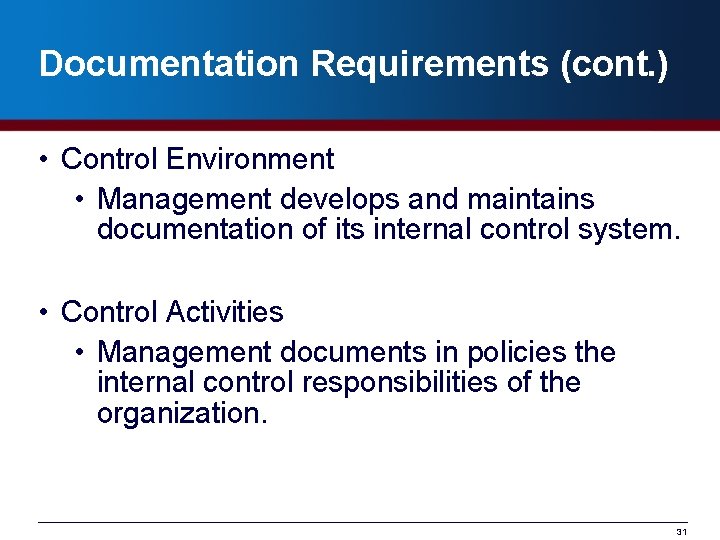 Documentation Requirements (cont.)

• Control Environment
  • Management develops and maintains documentation of its internal control system.

• Control Activities
  • Management documents in policies the internal control responsibilities of the organization.

31